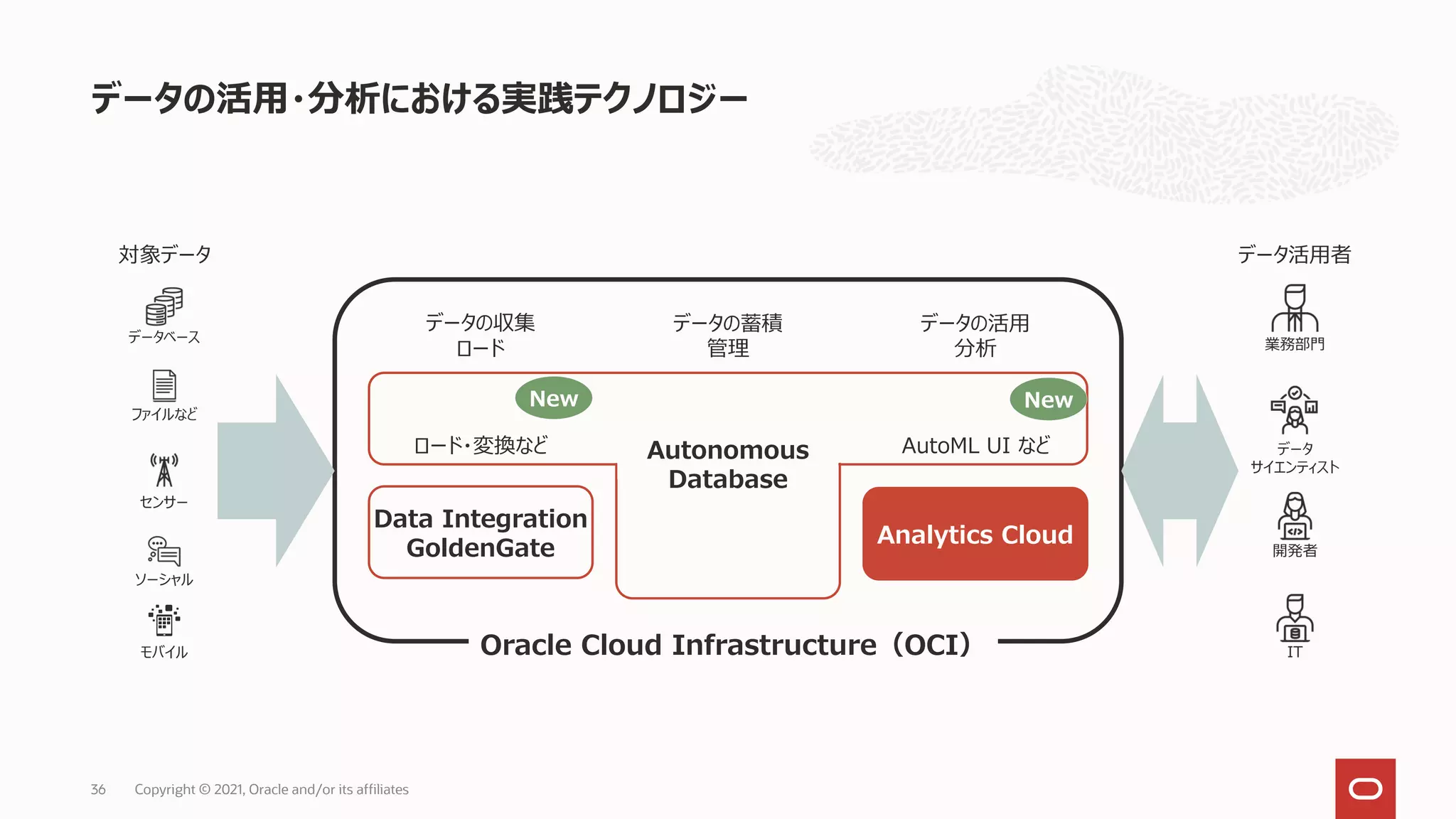 データの活用・分析における実践テクノロジー

対象データ

データベース

ファイルなど

センサー

ソーシャル

モバイル

データの収集
ロード

データの蓄積
管理

データの活用
分析

New

ロード・変換など

Autonomous Database

New

AutoML UI など

Data Integration
GoldenGate

Analytics Cloud

Oracle Cloud Infrastructure（OCI）

データ活用者

業務部門

データ
サイエンティスト

開発者

IT

36 Copyright © 2021, Oracle and/or its affiliates